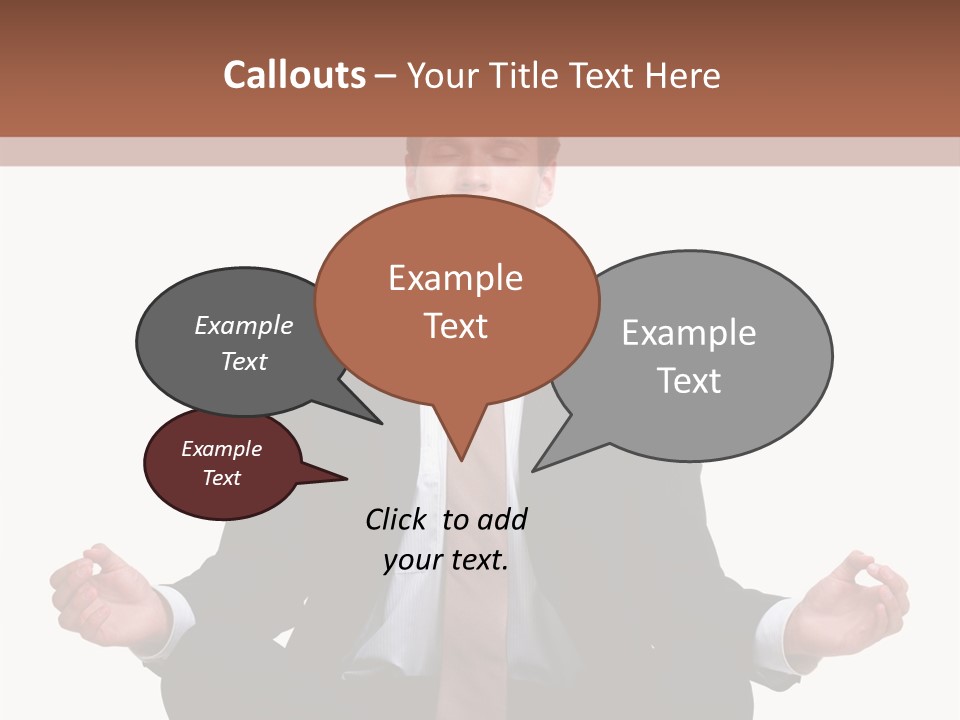 Callouts – Your Title Text Here

Example Text

Example Text

Example Text

Example Text

Click to add your text.